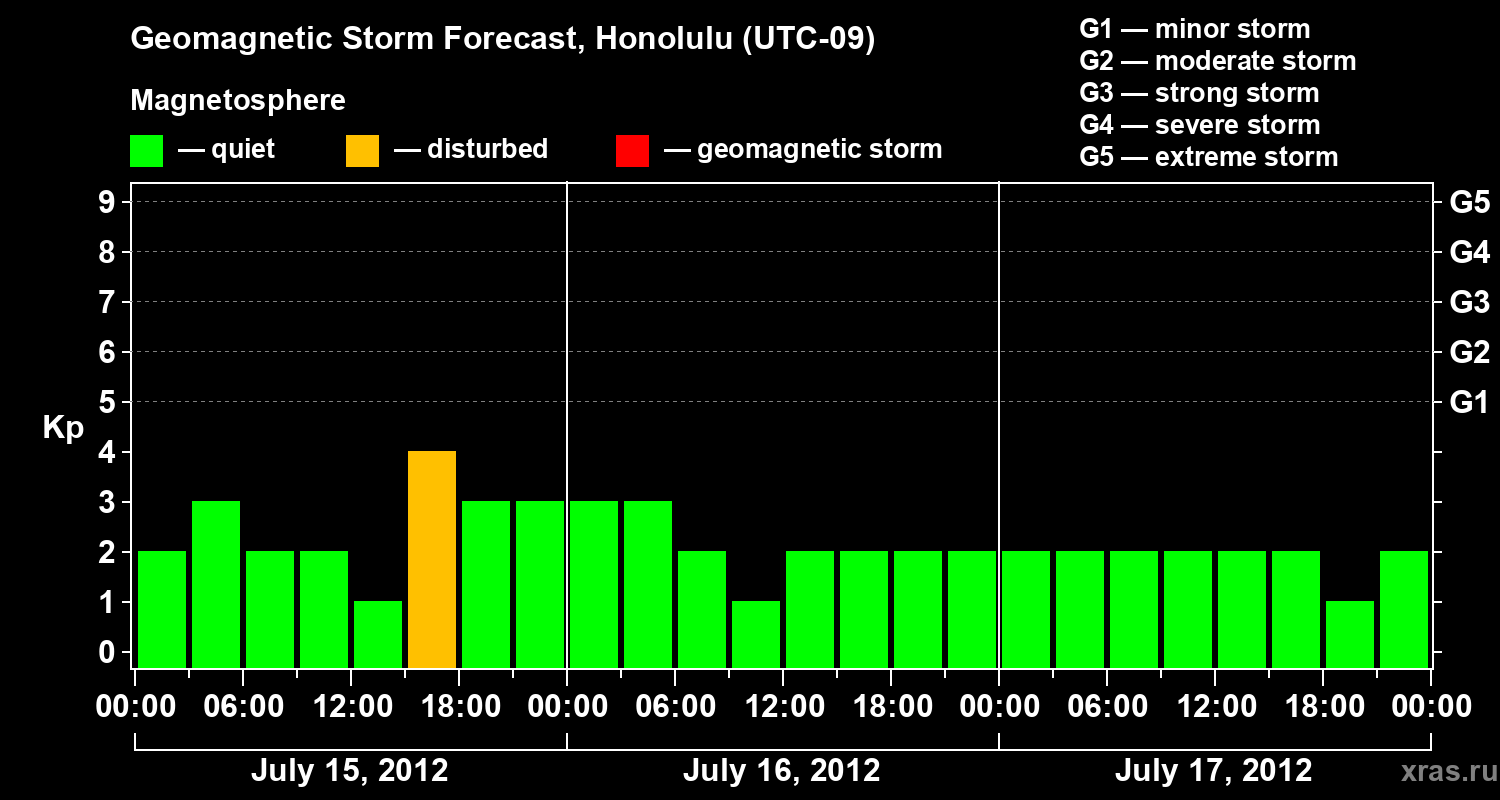 Geomagnetic Storm Forecast, Honolulu (UTC-09)

Magnetosphere

— quiet — disturbed — geomagnetic storm

G1 — minor storm
G2 — moderate storm
G3 — strong storm
G4 — severe storm
G5 — extreme storm

Kp

9
8
7
6
5
4
3
2
1
0

G5
G4
G3
G2
G1

00:00 06:00 12:00 18:00 00:00 06:00 12:00 18:00 00:00 06:00 12:00 18:00 00:00

July 15, 2012
July 16, 2012
July 17, 2012

xras.ru